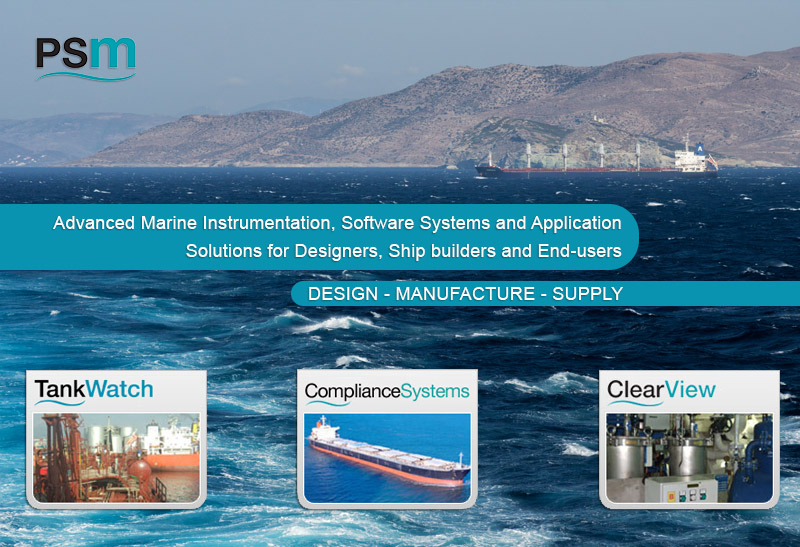 PSm

Advanced Marine Instrumentation, Software Systems and Application Solutions for Designers, Ship builders and End-users

DESIGN - MANUFACTURE - SUPPLY

TankWatch

ComplianceSystems

ClearView